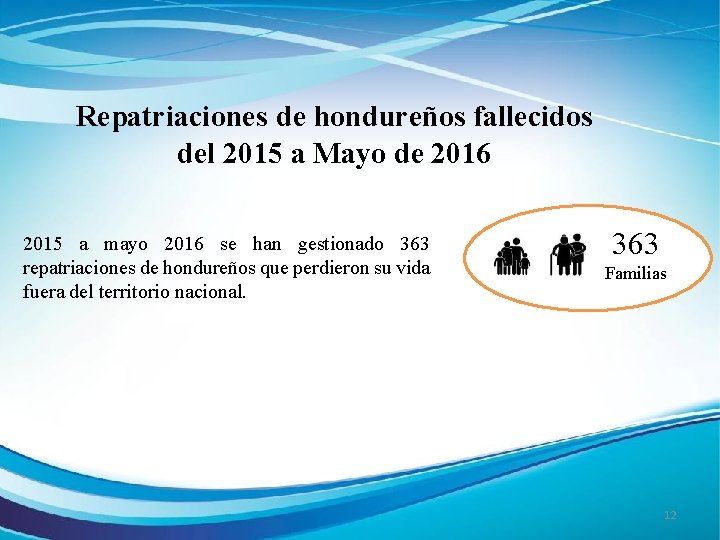 Repatriaciones de hondureños fallecidos del 2015 a Mayo de 2016

2015 a mayo 2016 se han gestionado 363 repatriaciones de hondureños que perdieron su vida fuera del territorio nacional.

363
Familias

12